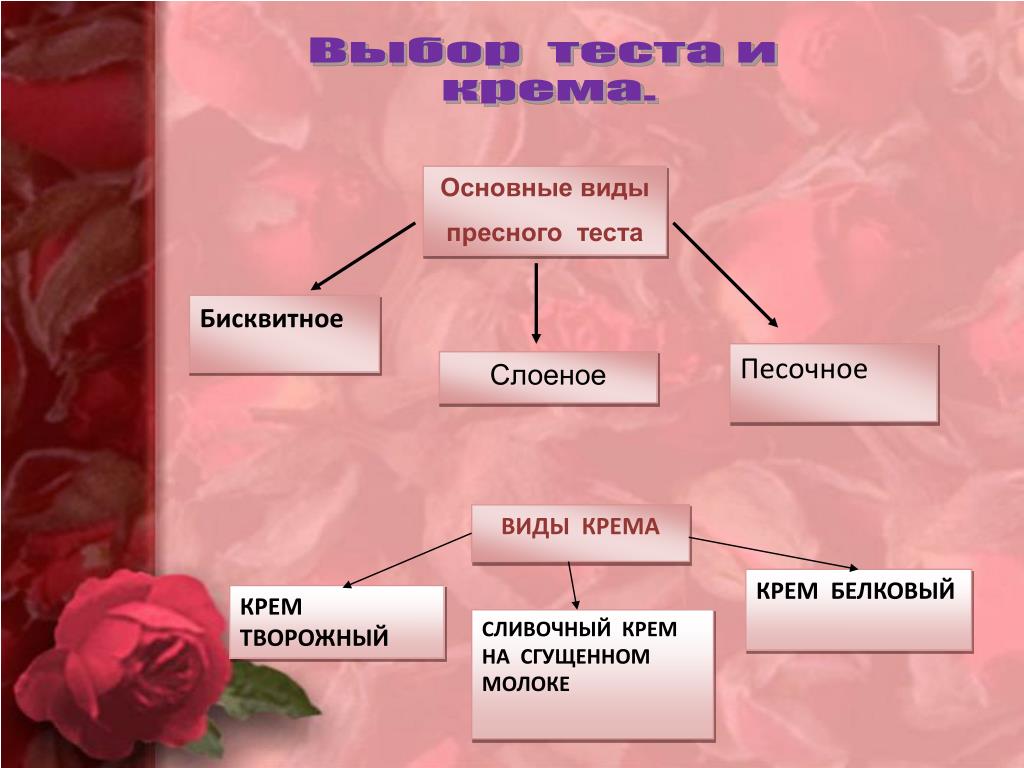 Выбор теста и крема.

Основные виды пресного теста

Бисквитное

Слоеное

Песочное

ВИДЫ КРЕМА

КРЕМ ТВОРОЖНЫЙ

СЛИВОЧНЫЙ КРЕМ НА СГУЩЕННОМ МОЛОКЕ

КРЕМ БЕЛКОВЫЙ